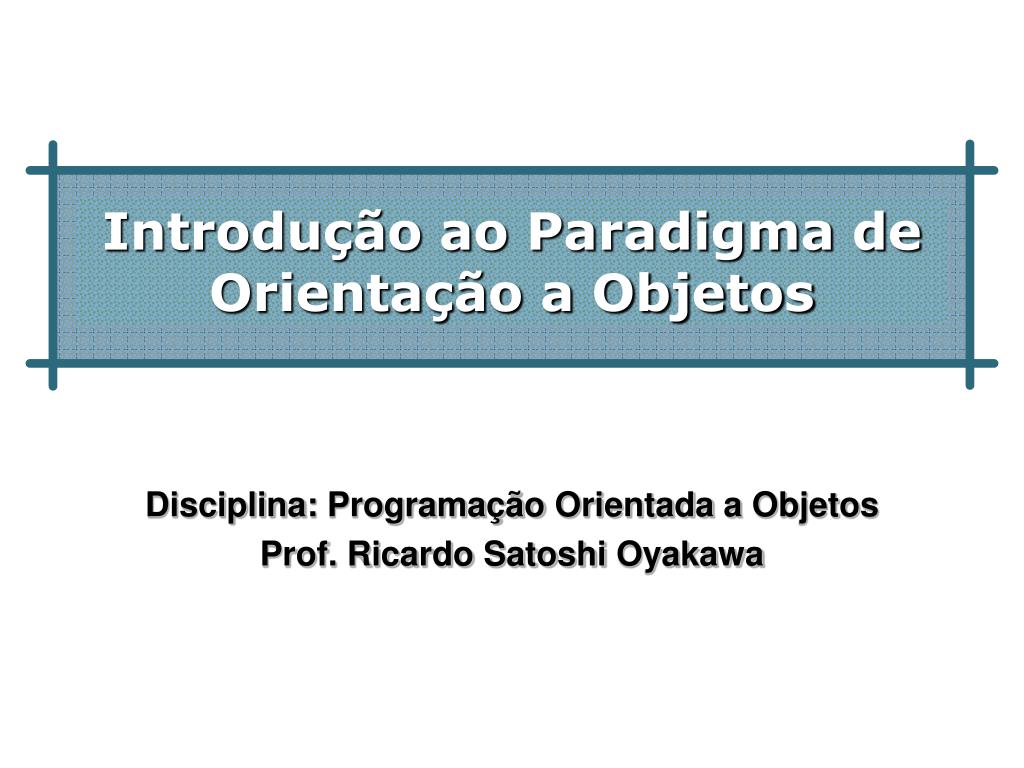 Introdução ao Paradigma de Orientação a Objetos

Disciplina: Programação Orientada a Objetos
Prof. Ricardo Satoshi Oyakawa